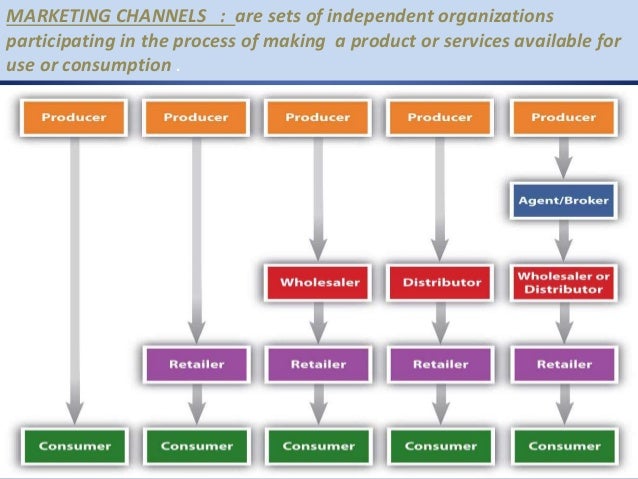 MARKETING CHANNELS : are sets of independent organizations participating in the process of making a product or services available for use or consumption .

Producer
Consumer

Producer
Retailer
Consumer

Producer
Wholesaler
Retailer
Consumer

Producer
Distributor
Retailer
Consumer

Producer
Agent/Broker
Wholesaler or Distributor
Retailer
Consumer